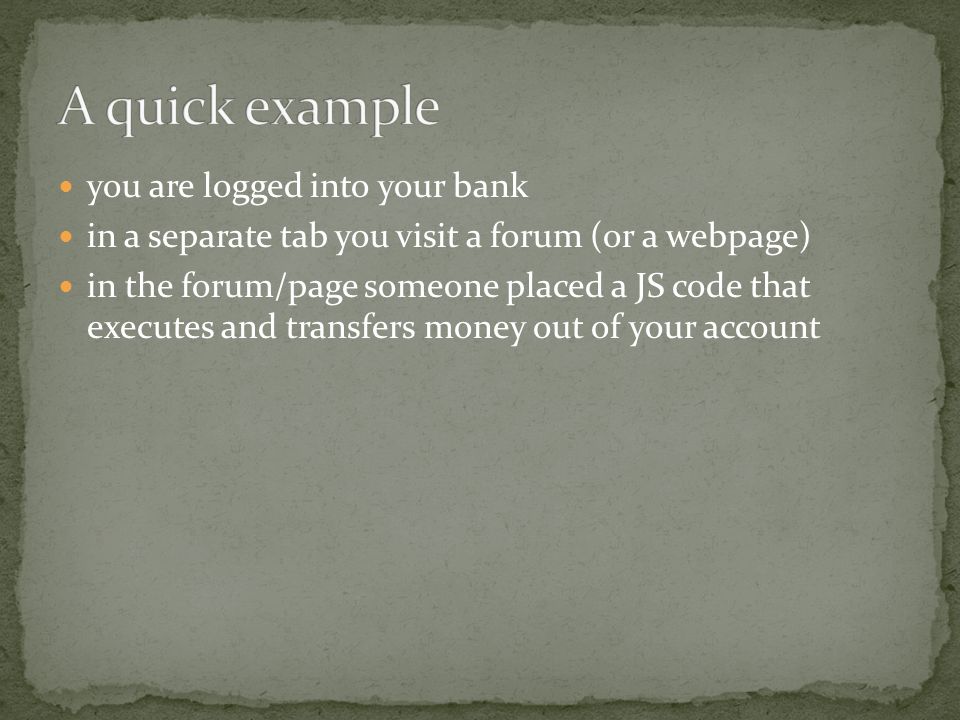 A quick example

- you are logged into your bank
- in a separate tab you visit a forum (or a webpage)
- in the forum/page someone placed a JS code that executes and transfers money out of your account